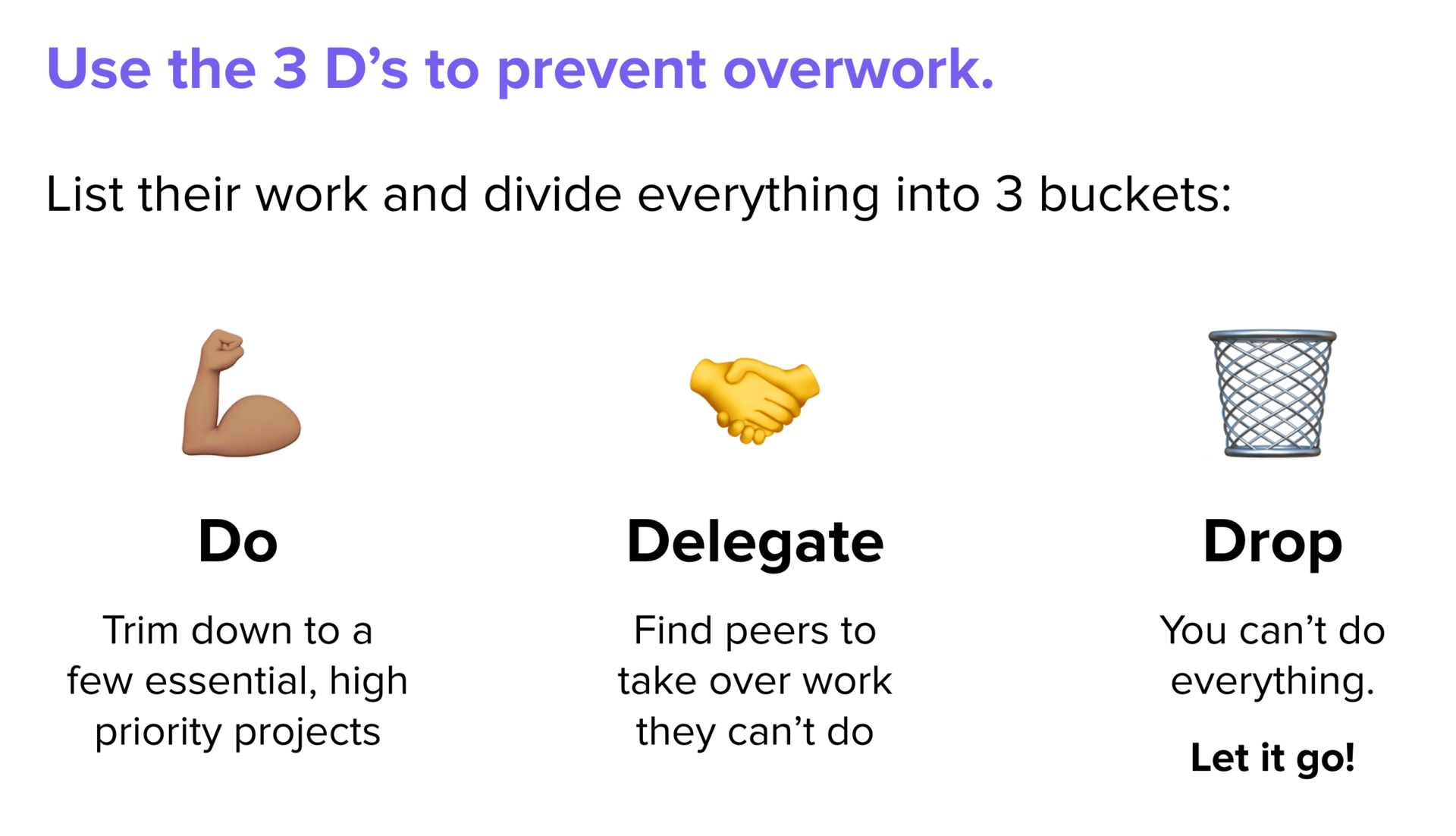 Use the 3 D’s to prevent overwork.

List their work and divide everything into 3 buckets:

Do

Trim down to a few essential, high priority projects

Delegate

Find peers to take over work they can’t do

Drop

You can’t do everything.

Let it go!